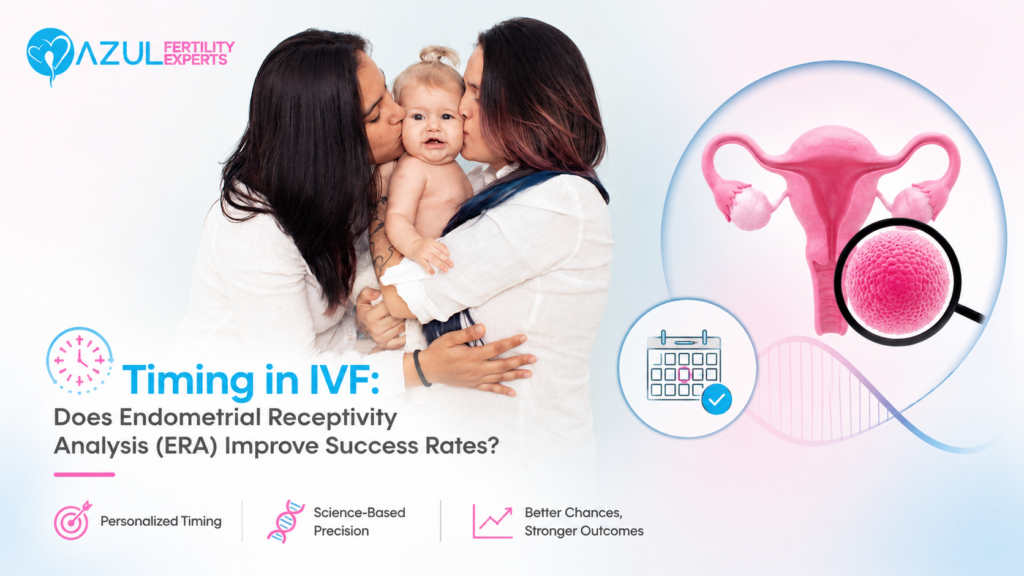 AZUL FERTILITY EXPERTS

Timing in IVF: Does Endometrial Receptivity Analysis (ERA) Improve Success Rates?

Personalized Timing

Science-Based Precision

Better Chances, Stronger Outcomes